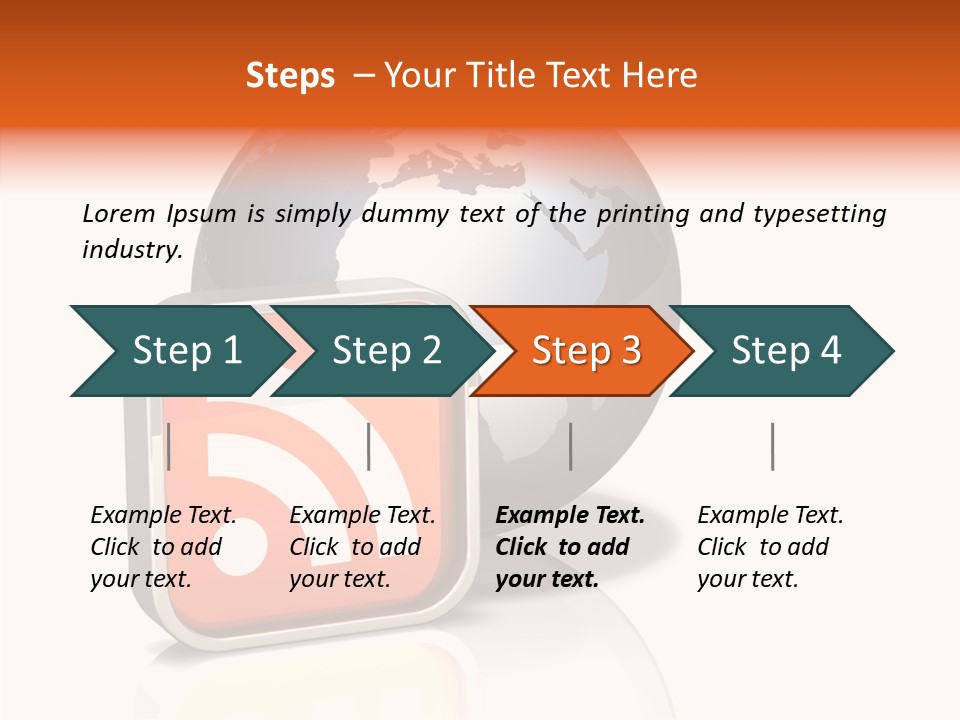 Steps – Your Title Text Here

Lorem Ipsum is simply dummy text of the printing and typesetting industry.

Step 1

Step 2

Step 3

Step 4

Example Text. Click to add your text.

Example Text. Click to add your text.

Example Text. Click to add your text.

Example Text. Click to add your text.